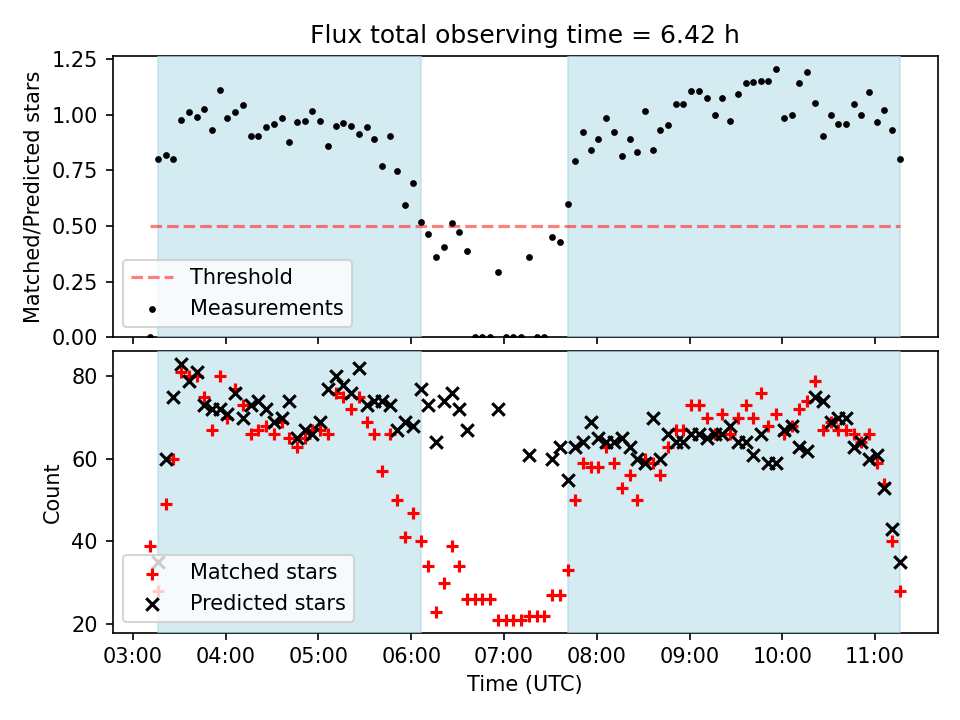 Flux total observing time = 6.42 h

Matched/Predicted stars

1.25
1.00
0.75
0.50
0.25
0.00

Threshold
Measurements

Count

80
60
40
20

Matched stars
Predicted stars

03:00 04:00 05:00 06:00 07:00 08:00 09:00 10:00 11:00

Time (UTC)